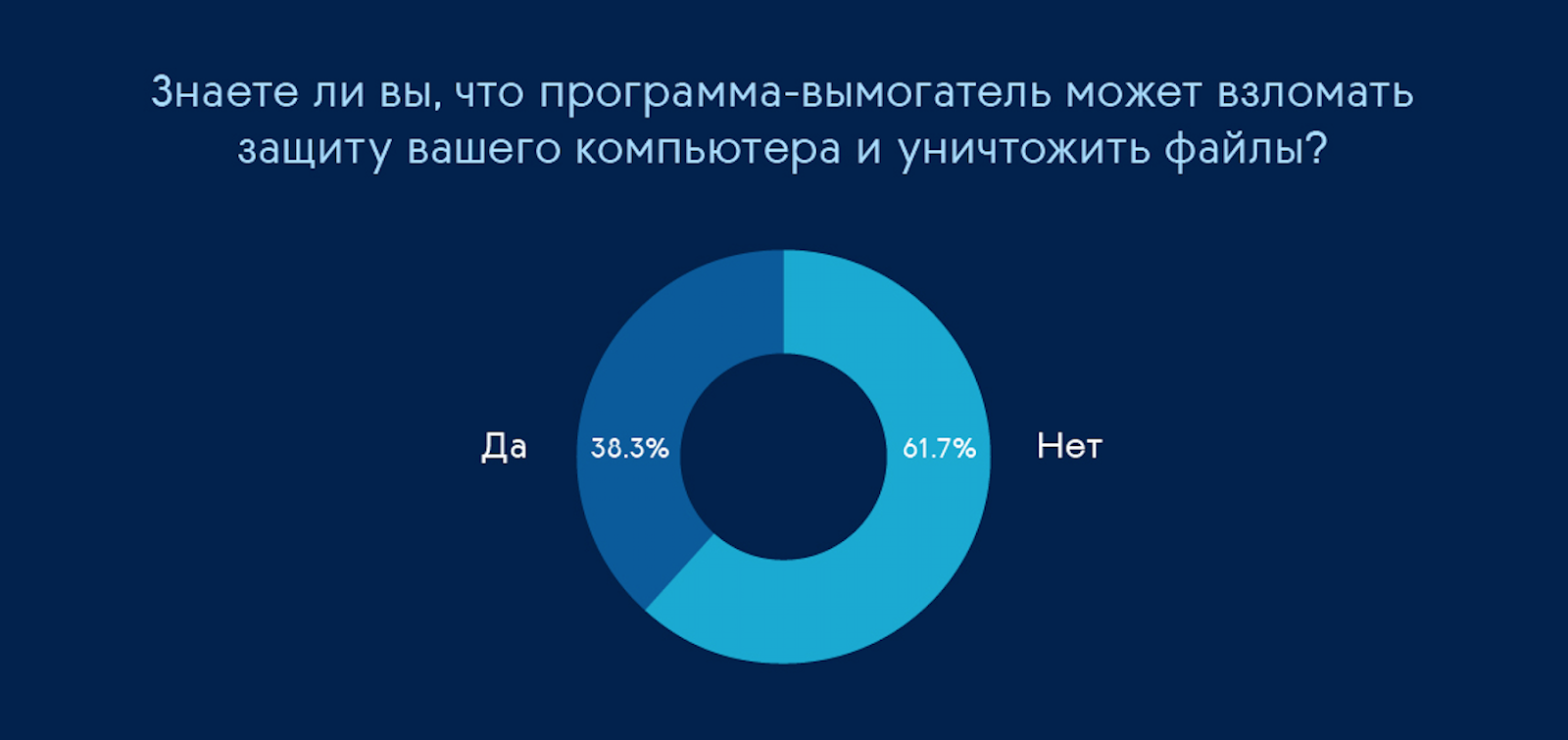 Знаете ли вы, что программа-вымогатель может взломать защиту вашего компьютера и уничтожить файлы?

Да 38.3% 61.7% Нет